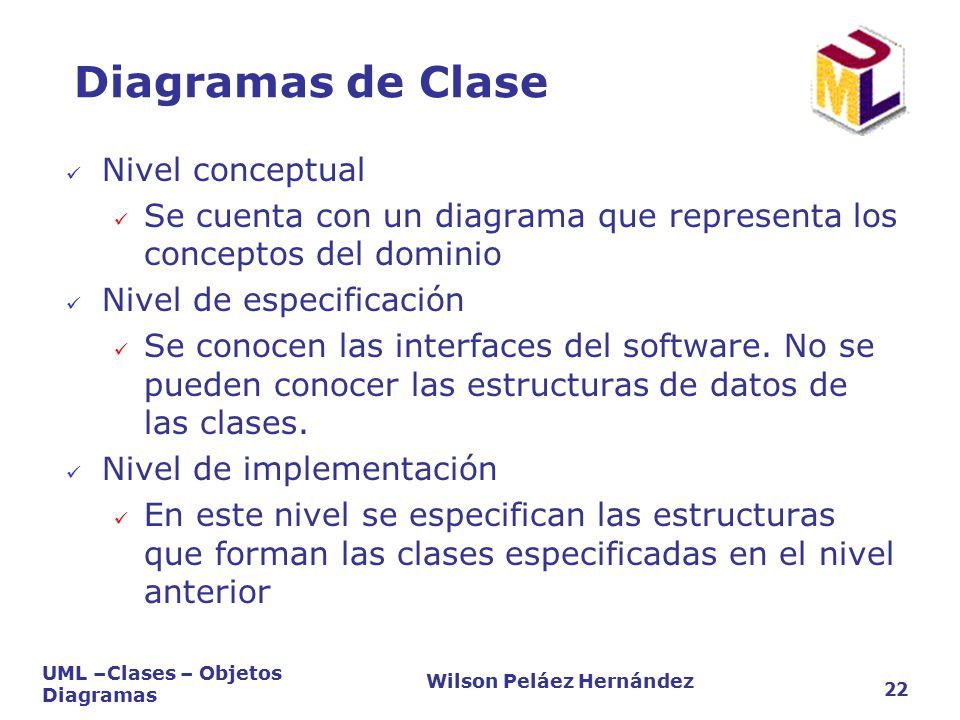 Diagramas de Clase

UML

✓ Nivel conceptual

✓ Se cuenta con un diagrama que representa los conceptos del dominio

✓ Nivel de especificación

✓ Se conocen las interfaces del software. No se pueden conocer las estructuras de datos de las clases.

✓ Nivel de implementación

✓ En este nivel se especifican las estructuras que forman las clases especificadas en el nivel anterior

UML –Clases – Objetos Diagramas

Wilson Peláez Hernández

22